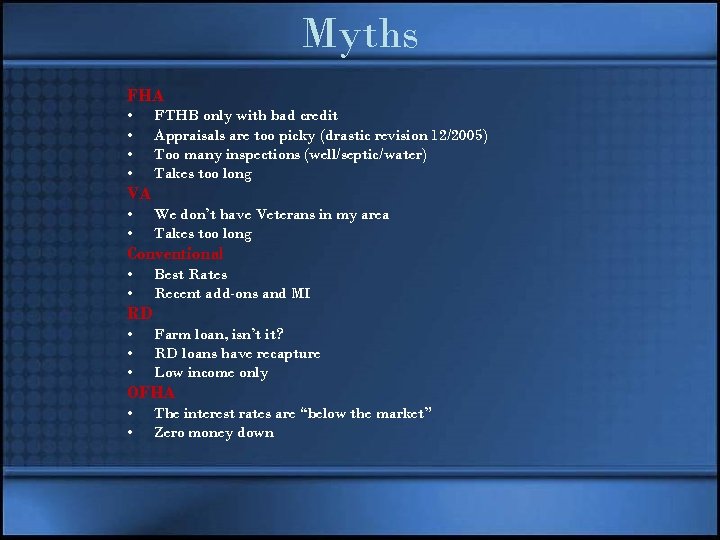 Myths

FHA
• FTHB only with bad credit
• Appraisals are too picky (drastic revision 12/2005)
• Too many inspections (well/septic/water)
• Takes too long

VA
• We don't have Veterans in my area
• Takes too long

Conventional
• Best Rates
• Recent add-ons and MI

RD
• Farm loan, isn't it?
• RD loans have recapture
• Low income only

OFHA
• The interest rates are "below the market"
• Zero money down